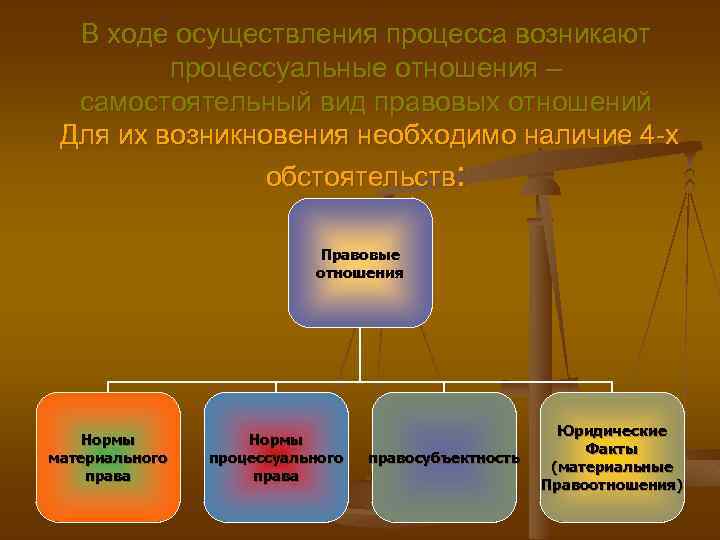 В ходе осуществления процесса возникают процессуальные отношения – самостоятельный вид правовых отношений

Для их возникновения необходимо наличие 4-х обстоятельств:

Правовые отношения

Нормы материального права

Нормы процессуального права

правосубъектность

Юридические Факты (материальные Правоотношения)